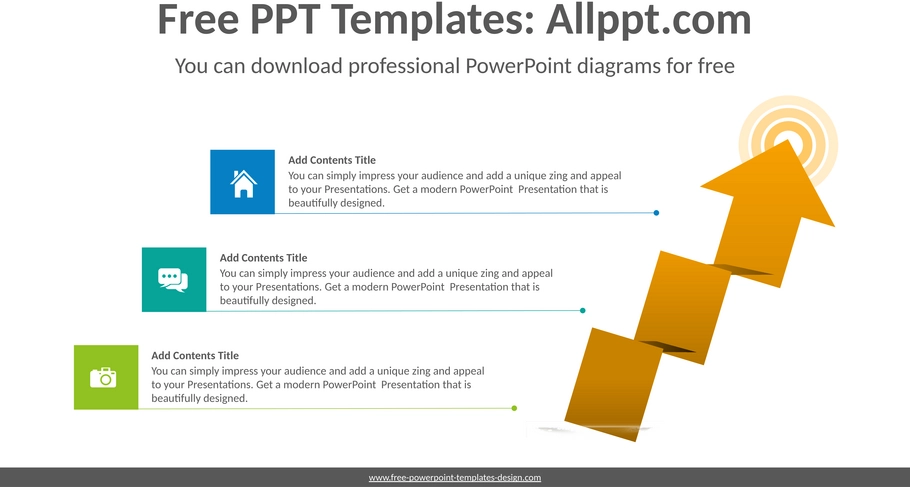 Free PPT Templates: Allppt.com

You can download professional PowerPoint diagrams for free

Add Contents Title
You can simply impress your audience and add a unique zing and appeal to your Presentations. Get a modern PowerPoint Presentation that is beautifully designed.

Add Contents Title
You can simply impress your audience and add a unique zing and appeal to your Presentations. Get a modern PowerPoint Presentation that is beautifully designed.

Add Contents Title
You can simply impress your audience and add a unique zing and appeal to your Presentations. Get a modern PowerPoint Presentation that is beautifully designed.

www.free-powerpoint-templates-design.com